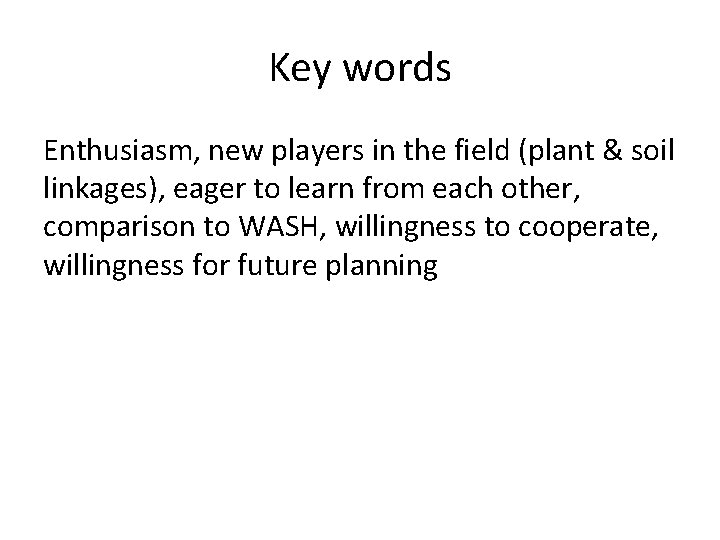 Key words

Enthusiasm, new players in the field (plant & soil linkages), eager to learn from each other, comparison to WASH, willingness to cooperate, willingness for future planning